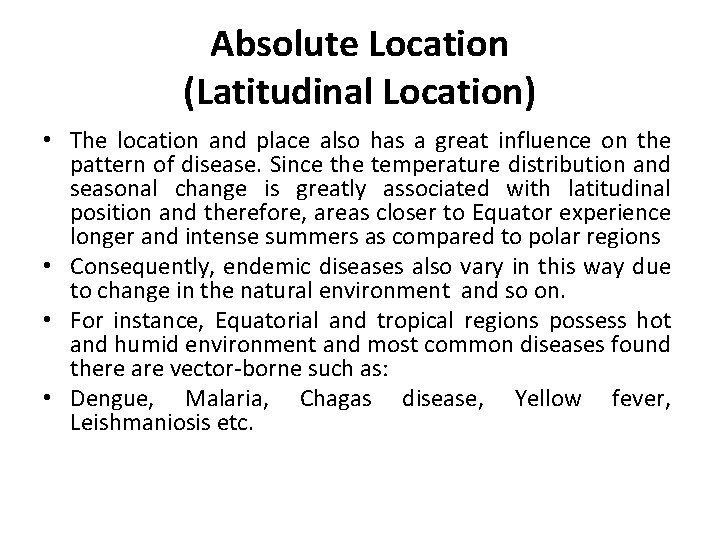 Absolute Location
(Latitudinal Location)

• The location and place also has a great influence on the pattern of disease. Since the temperature distribution and seasonal change is greatly associated with latitudinal position and therefore, areas closer to Equator experience longer and intense summers as compared to polar regions
• Consequently, endemic diseases also vary in this way due to change in the natural environment and so on.
• For instance, Equatorial and tropical regions possess hot and humid environment and most common diseases found there are vector-borne such as:
• Dengue, Malaria, Chagas disease, Yellow fever, Leishmaniosis etc.